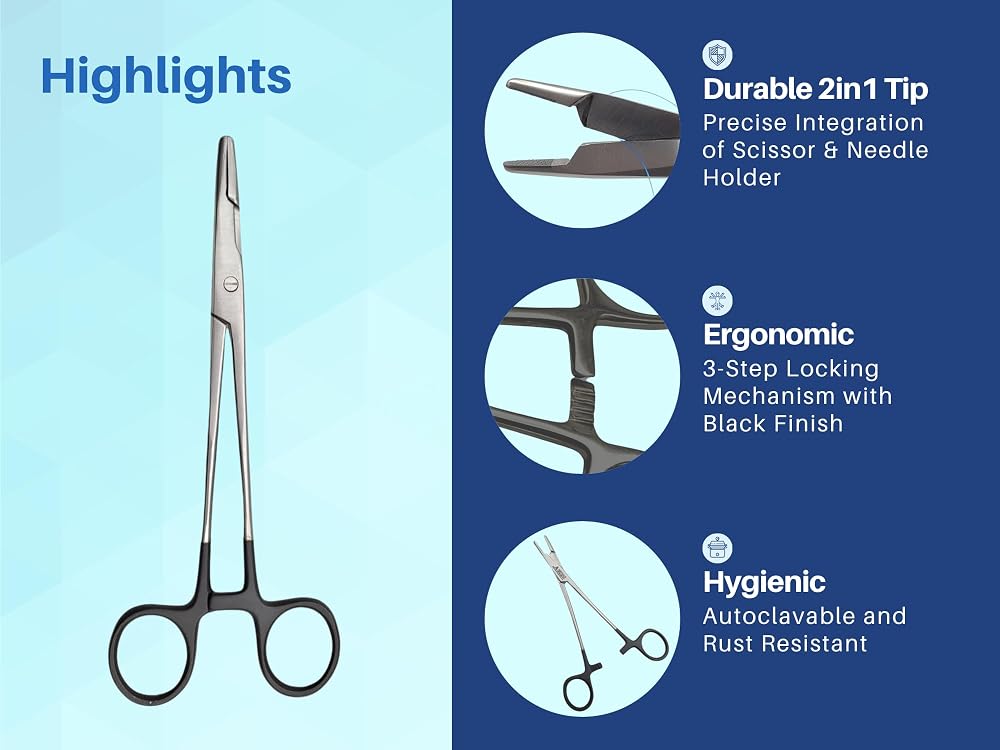 Highlights

Durable 2in1 Tip
Precise Integration of Scissor & Needle Holder

Ergonomic
3-Step Locking Mechanism with Black Finish

Hygienic
Autoclavable and Rust Resistant